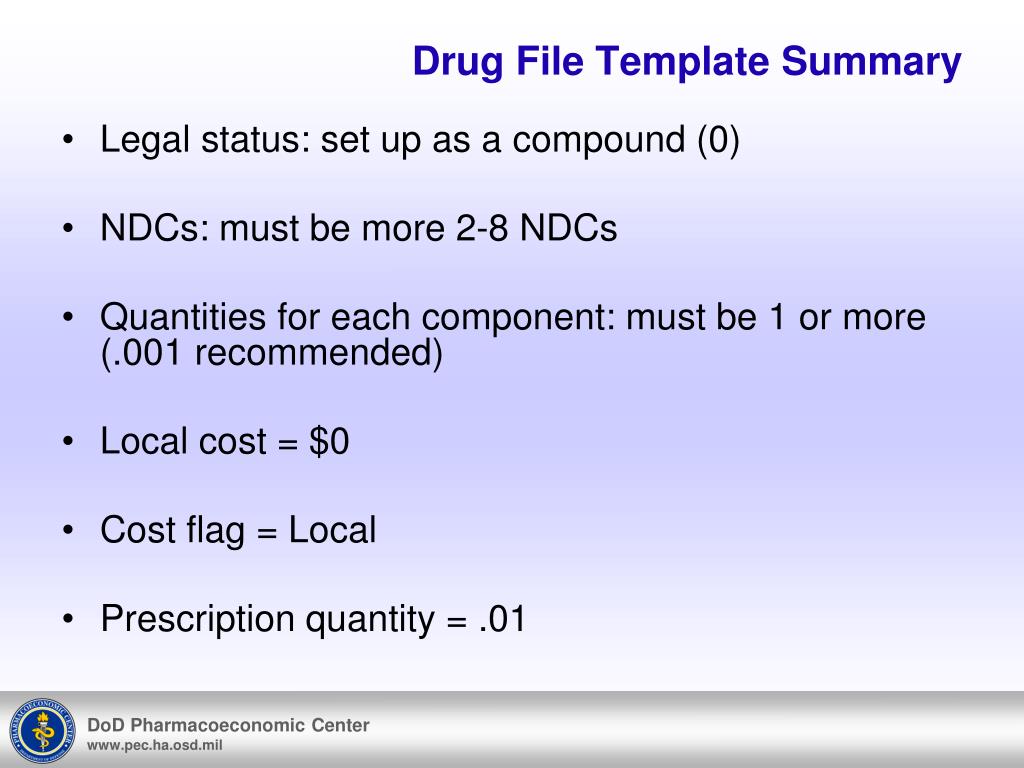 Drug File Template Summary

• Legal status: set up as a compound (0)

• NDCs: must be more 2-8 NDCs

• Quantities for each component: must be 1 or more (.001 recommended)

• Local cost = \$0

• Cost flag = Local

• Prescription quantity = .01

PHARMACOECONOMIC CENTER

DoD Pharmacoeconomic Center
www.pec.ha.osd.mil